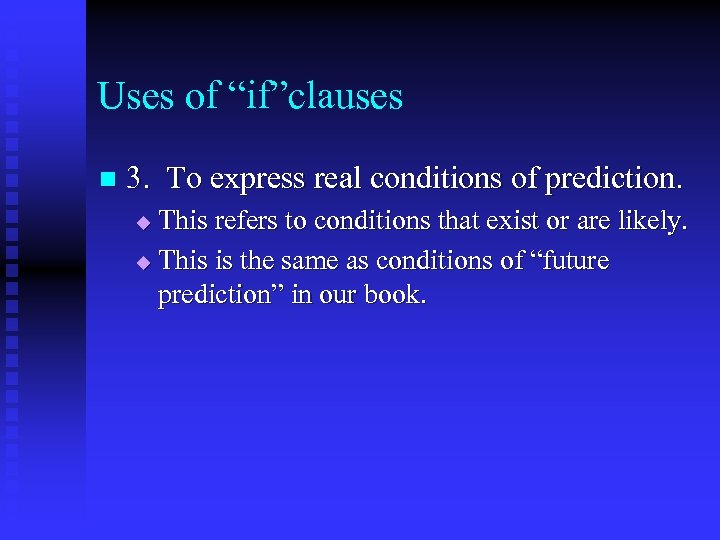 Uses of “if”clauses

3. To express real conditions of prediction.

This refers to conditions that exist or are likely.

This is the same as conditions of “future prediction” in our book.